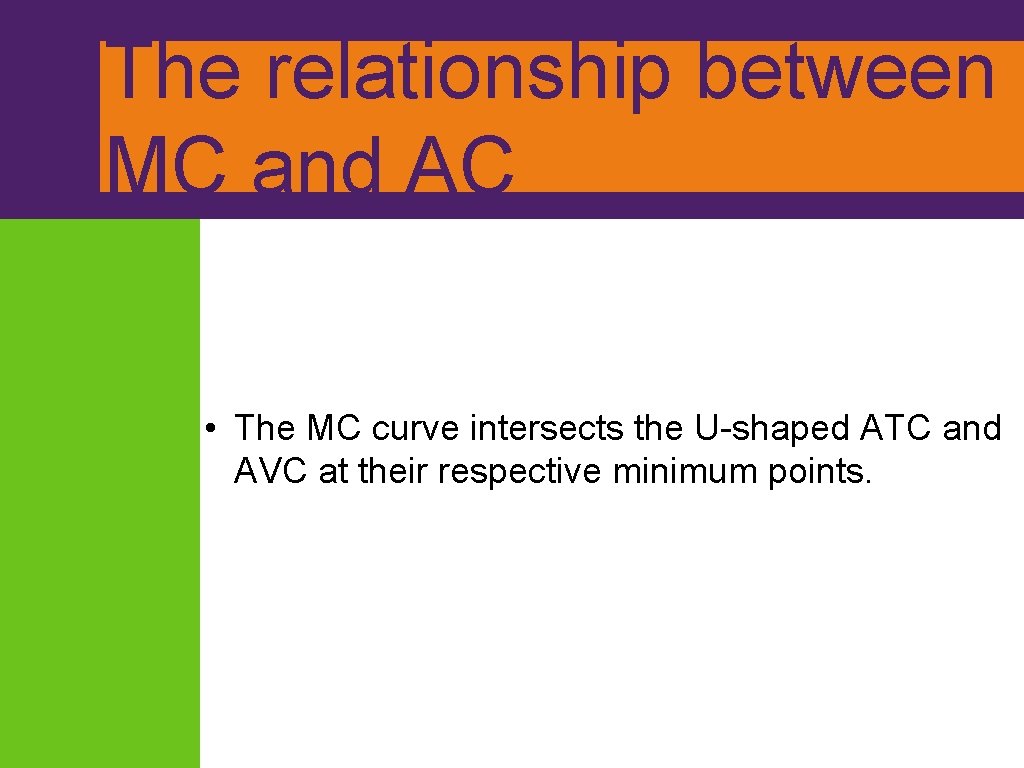 The relationship between MC and AC

• The MC curve intersects the U-shaped ATC and AVC at their respective minimum points.